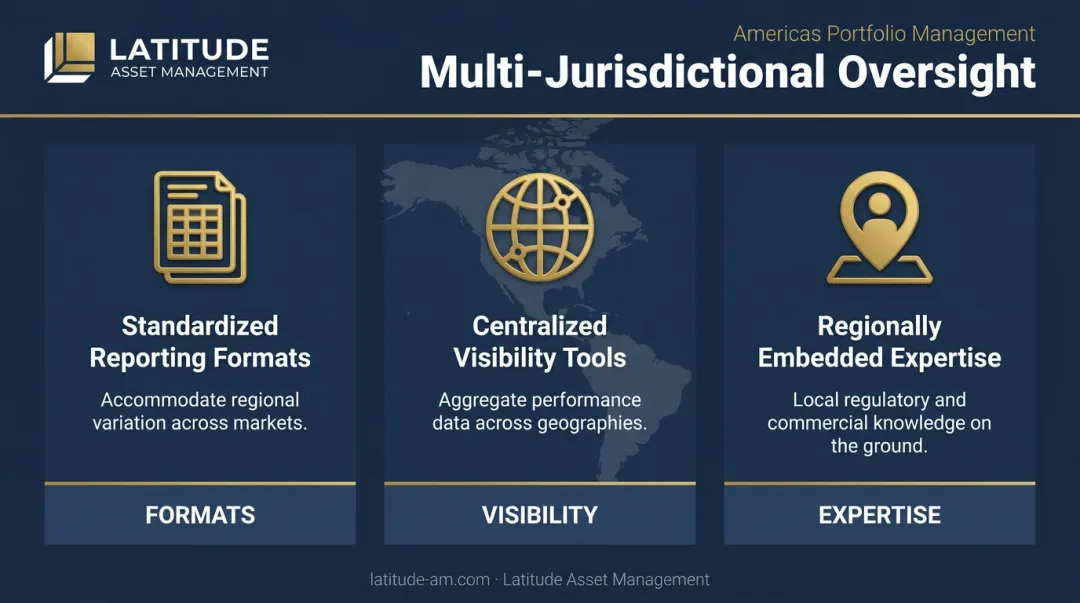 LATITUDE
ASSET MANAGEMENT

Americas Portfolio Management

Multi-Jurisdictional Oversight

Standardized Reporting Formats

Accommodate regional variation across markets.

FORMATS

Centralized Visibility Tools

Aggregate performance data across geographies.

VISIBILITY

Regionally Embedded Expertise

Local regulatory and commercial knowledge on the ground.

EXPERTISE

latitude-am.com · Latitude Asset Management